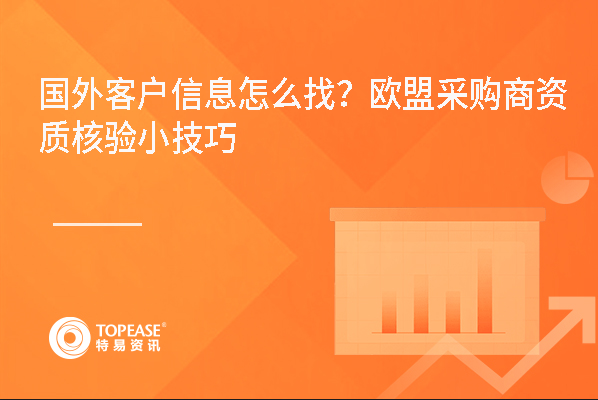 国外客户信息怎么找？欧盟采购商资质核验小技巧

TOPEASE®
特易资讯